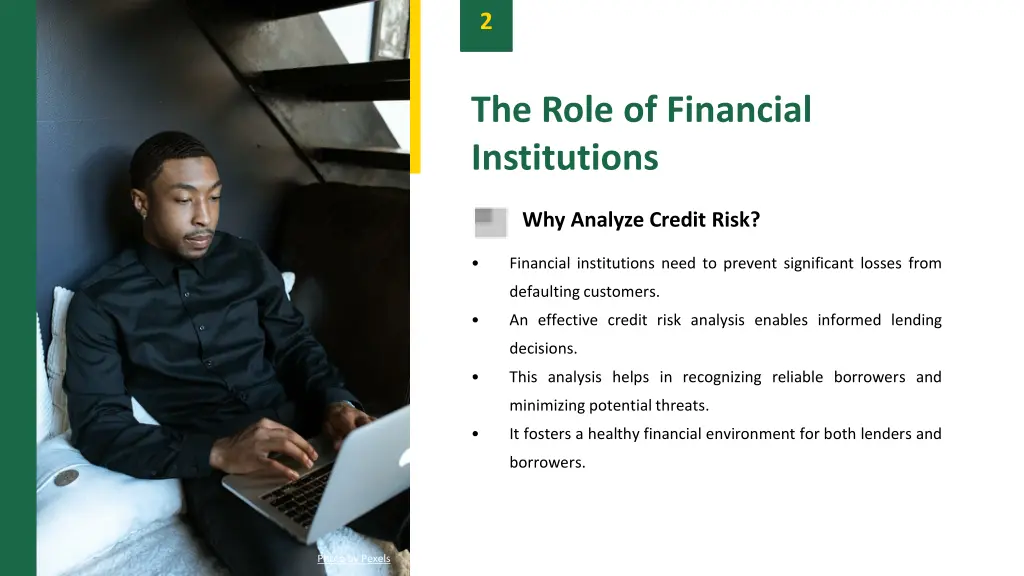 2

The Role of Financial Institutions

Why Analyze Credit Risk?

• Financial institutions need to prevent significant losses from defaulting customers.
• An effective credit risk analysis enables informed lending decisions.
• This analysis helps in recognizing reliable borrowers and minimizing potential threats.
• It fosters a healthy financial environment for both lenders and borrowers.

Photo by Pexels